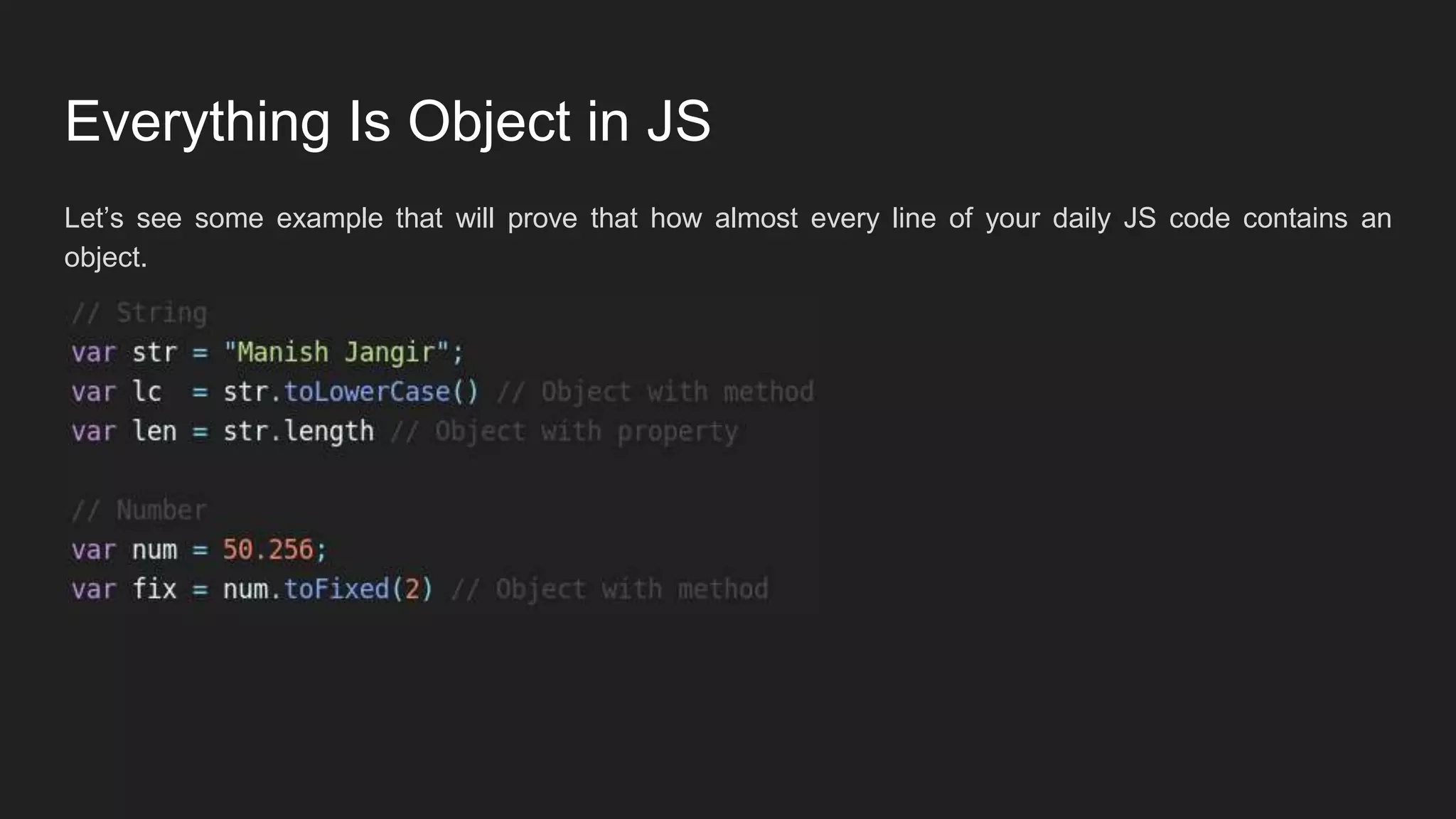 Everything Is Object in JS

Let’s see some example that will prove that how almost every line of your daily JS code contains an object.

// String
var str = "Manish Jangir";
var lc  = str.toLowerCase() // Object with method
var len = str.length // Object with property

// Number
var num = 50.256;
var fix = num.toFixed(2) // Object with method